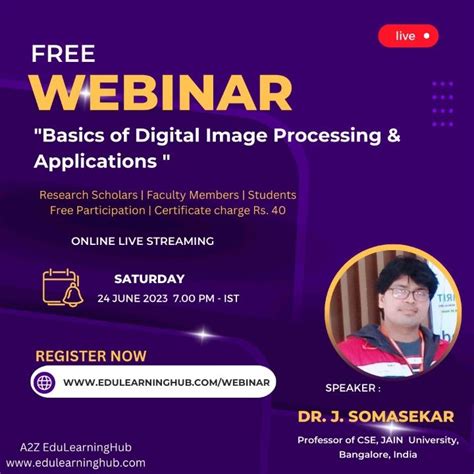 live

FREE
WEBINAR

"Basics of Digital Image Processing & Applications "

Research Scholars | Faculty Members | Students
Free Participation | Certificate charge Rs. 40

ONLINE LIVE STREAMING

SATURDAY
24 JUNE 2023 7.00 PM - IST

REGISTER NOW

WWW.EDULEARNINGHUB.COM/WEBINAR

SPEAKER :

DR. J. SOMASEKAR
Professor of CSE, JAIN University, Bangalore, India

A2Z EduLearningHub
www.edulearninghub.com